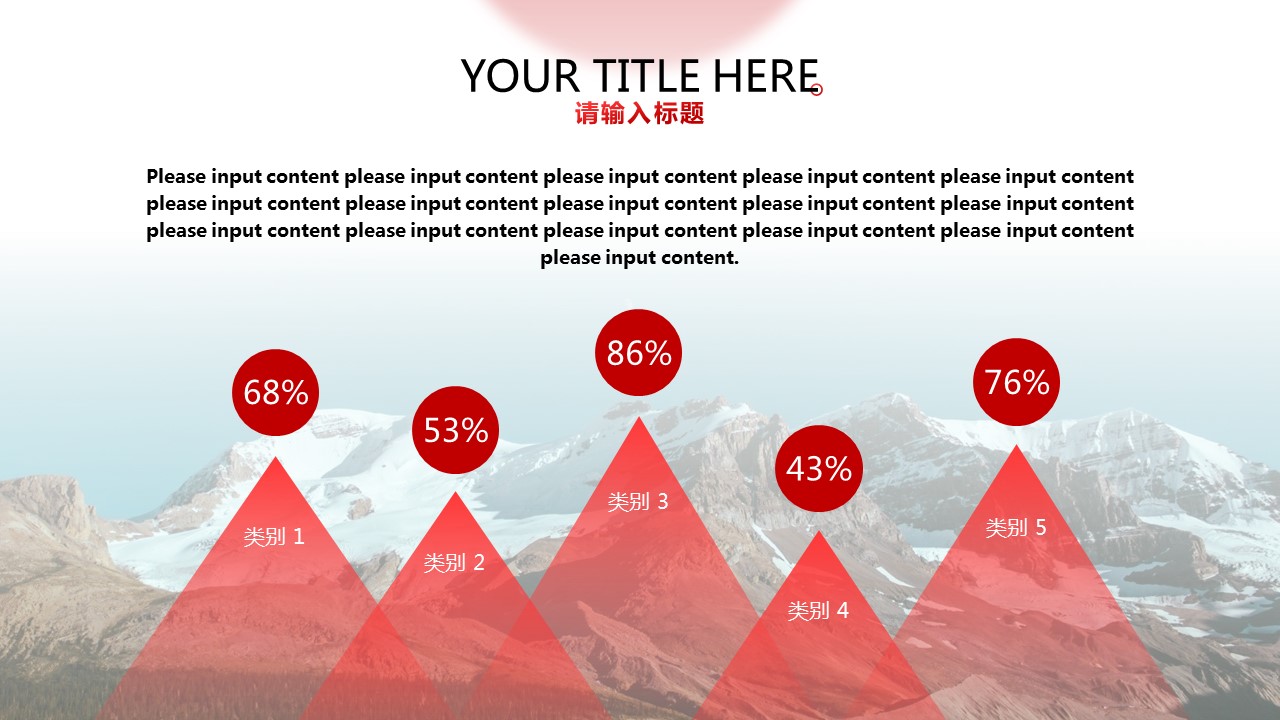 YOUR TITLE HERE
请输入标题

Please input content please input content please input content please input content please input content please input content please input content please input content please input content please input content please input content please input content please input content please input content please input content please input content.

68%
类别 1

53%
类别 2

86%
类别 3

43%
类别 4

76%
类别 5